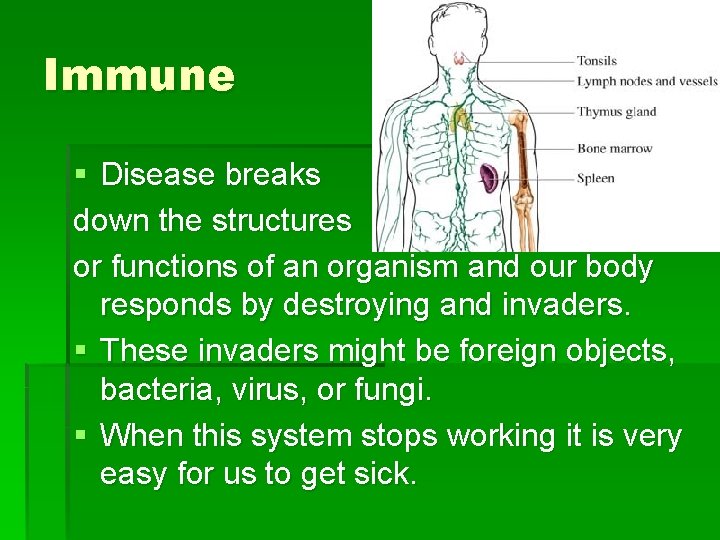 Immune

Tonsils
Lymph nodes and vessels
Thymus gland
Bone marrow
Spleen

▪ Disease breaks down the structures or functions of an organism and our body responds by destroying and invaders.
▪ These invaders might be foreign objects, bacteria, virus, or fungi.
▪ When this system stops working it is very easy for us to get sick.